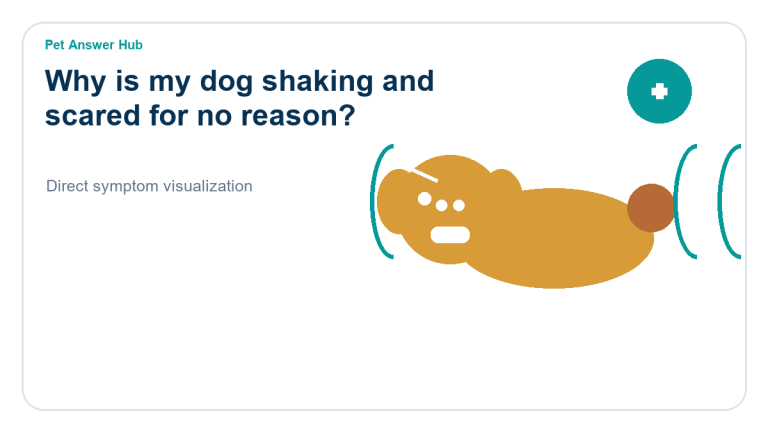 Pet Answer Hub

Why is my dog shaking and scared for no reason?

Direct symptom visualization